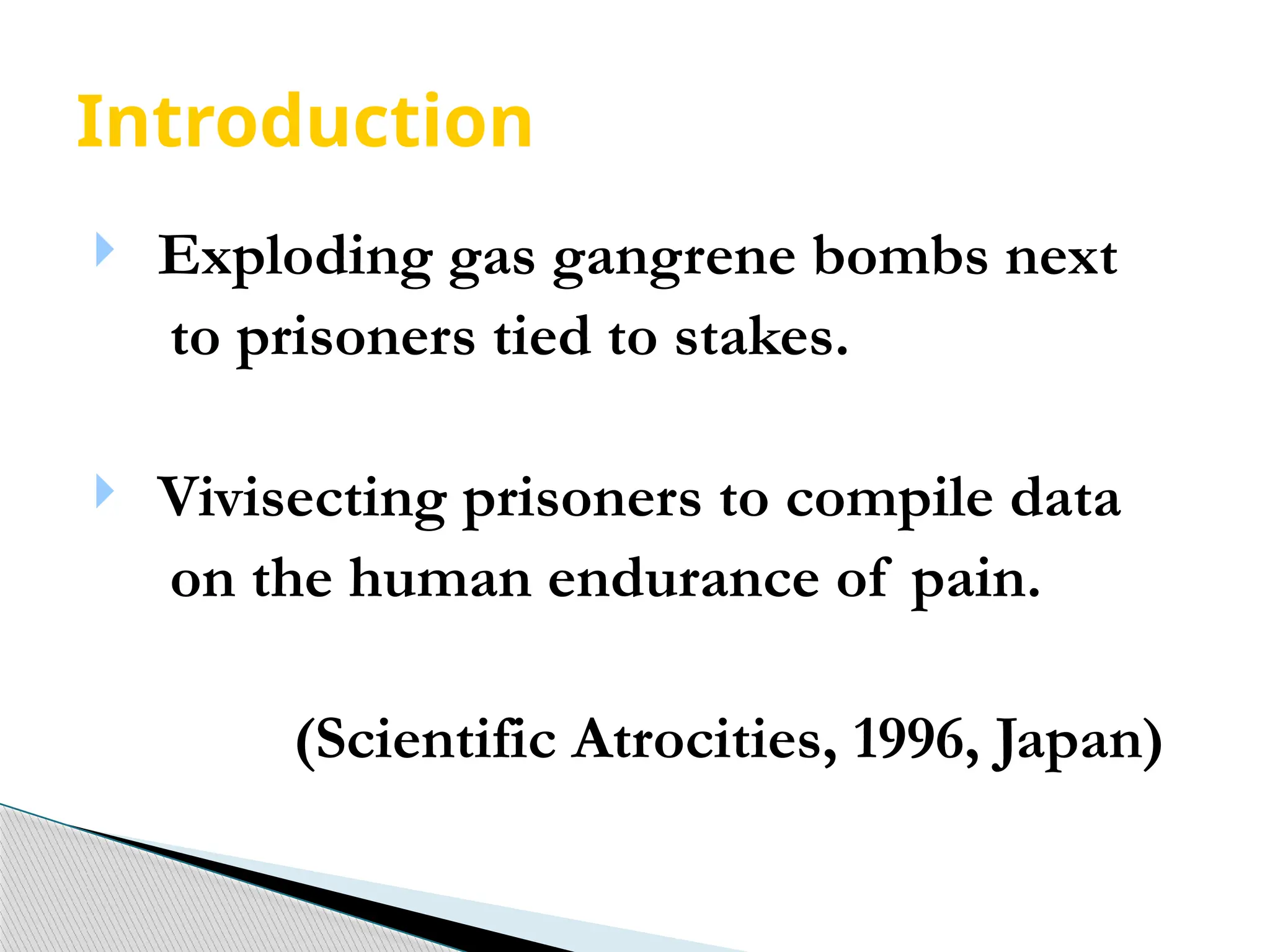 Introduction

Exploding gas gangrene bombs next to prisoners tied to stakes.

Vivisecting prisoners to compile data on the human endurance of pain.

(Scientific Atrocities, 1996, Japan)